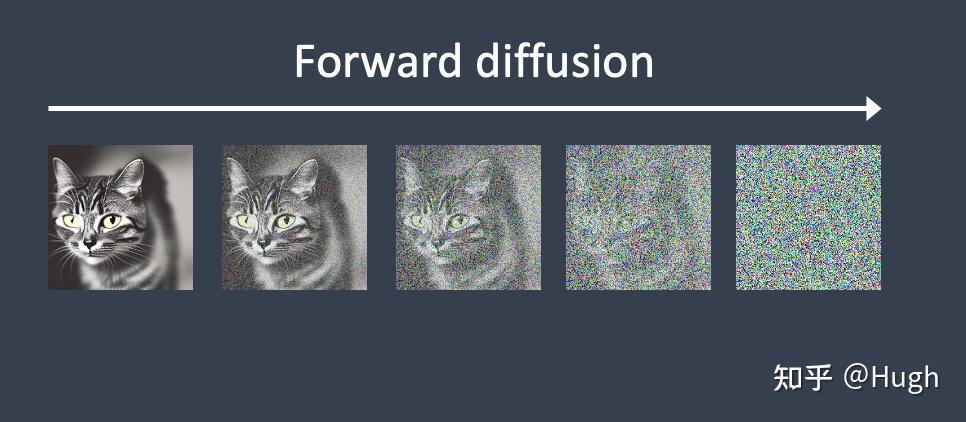 Forward diffusion

知乎 @Hugh